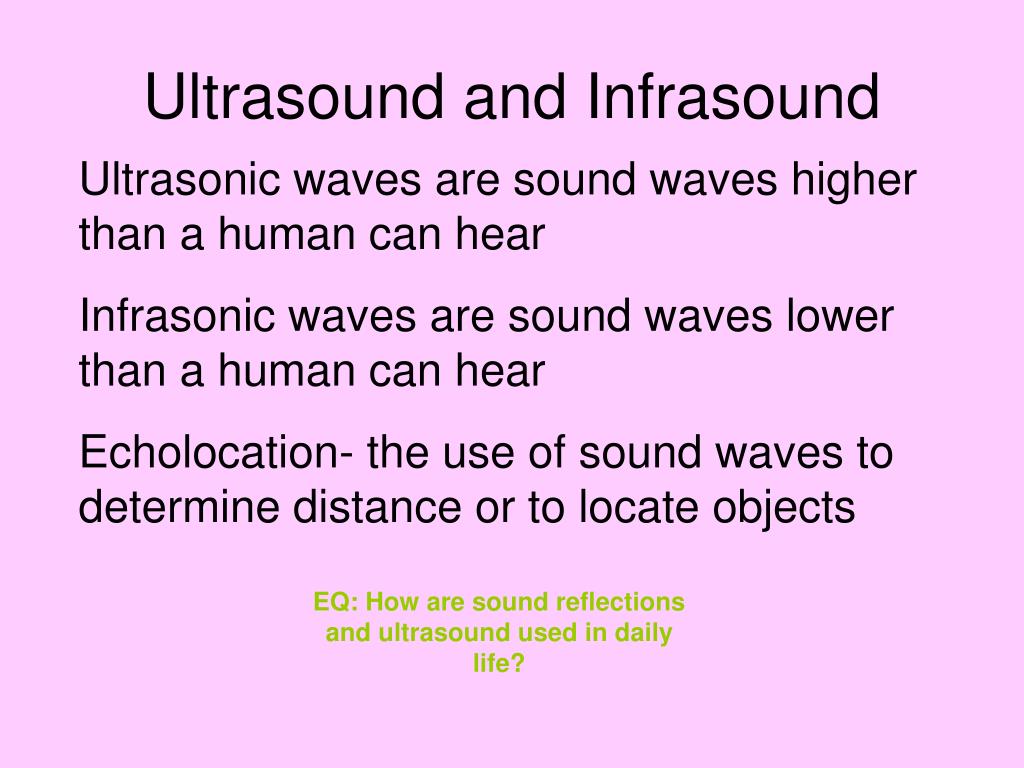 Ultrasound and Infrasound

Ultrasonic waves are sound waves higher than a human can hear

Infrasonic waves are sound waves lower than a human can hear

Echolocation- the use of sound waves to determine distance or to locate objects

EQ: How are sound reflections and ultrasound used in daily life?